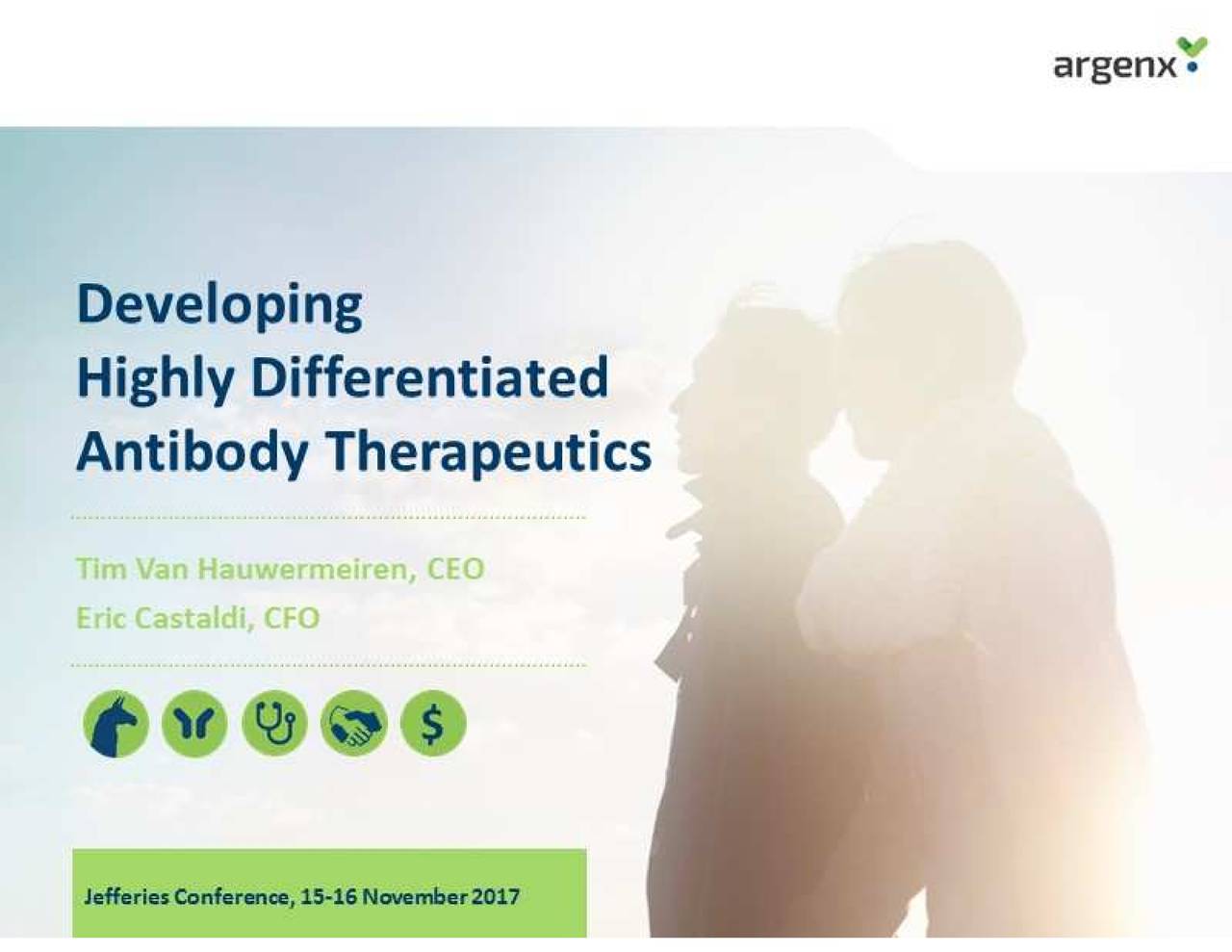 argenx

Developing
Highly Differentiated
Antibody Therapeutics

Tim Van Hauwermeiren, CEO
Eric Castaldi, CFO

$

Jefferies Conference, 15-16 November 2017